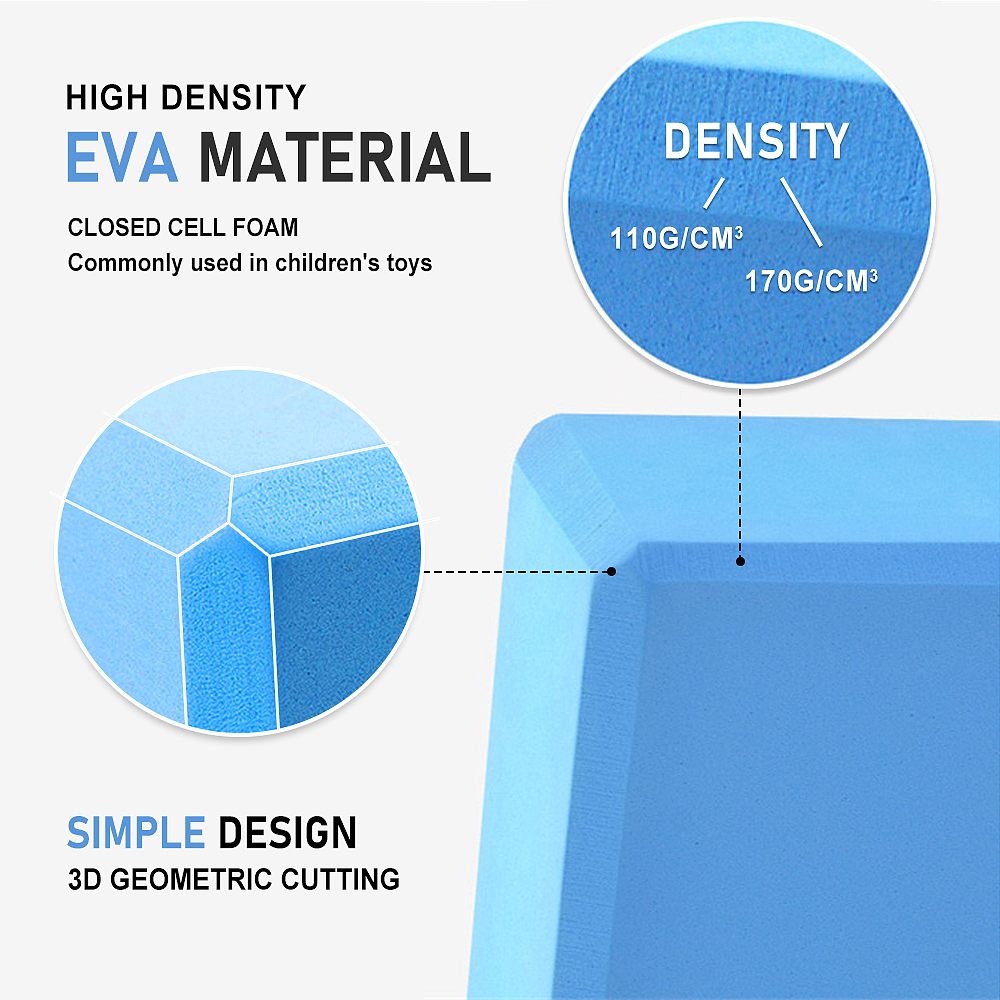 HIGH DENSITY
EVA MATERIAL

CLOSED CELL FOAM
Commonly used in children's toys

DENSITY
110G/CM$^3$
170G/CM$^3$

SIMPLE DESIGN
3D GEOMETRIC CUTTING